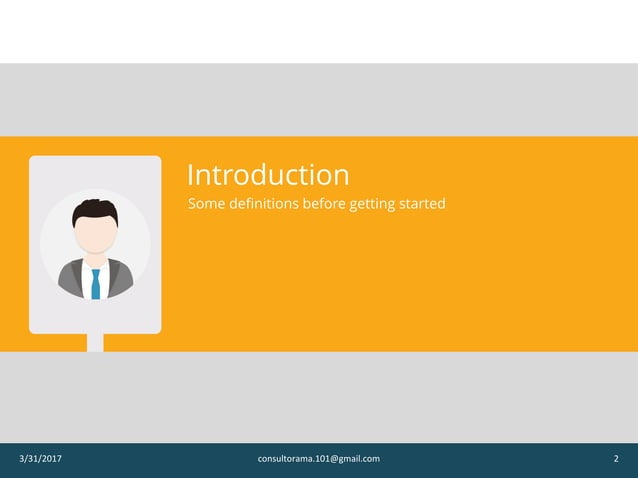 Introduction
Some definitions before getting started

3/31/2017 consultorama.101@gmail.com 2